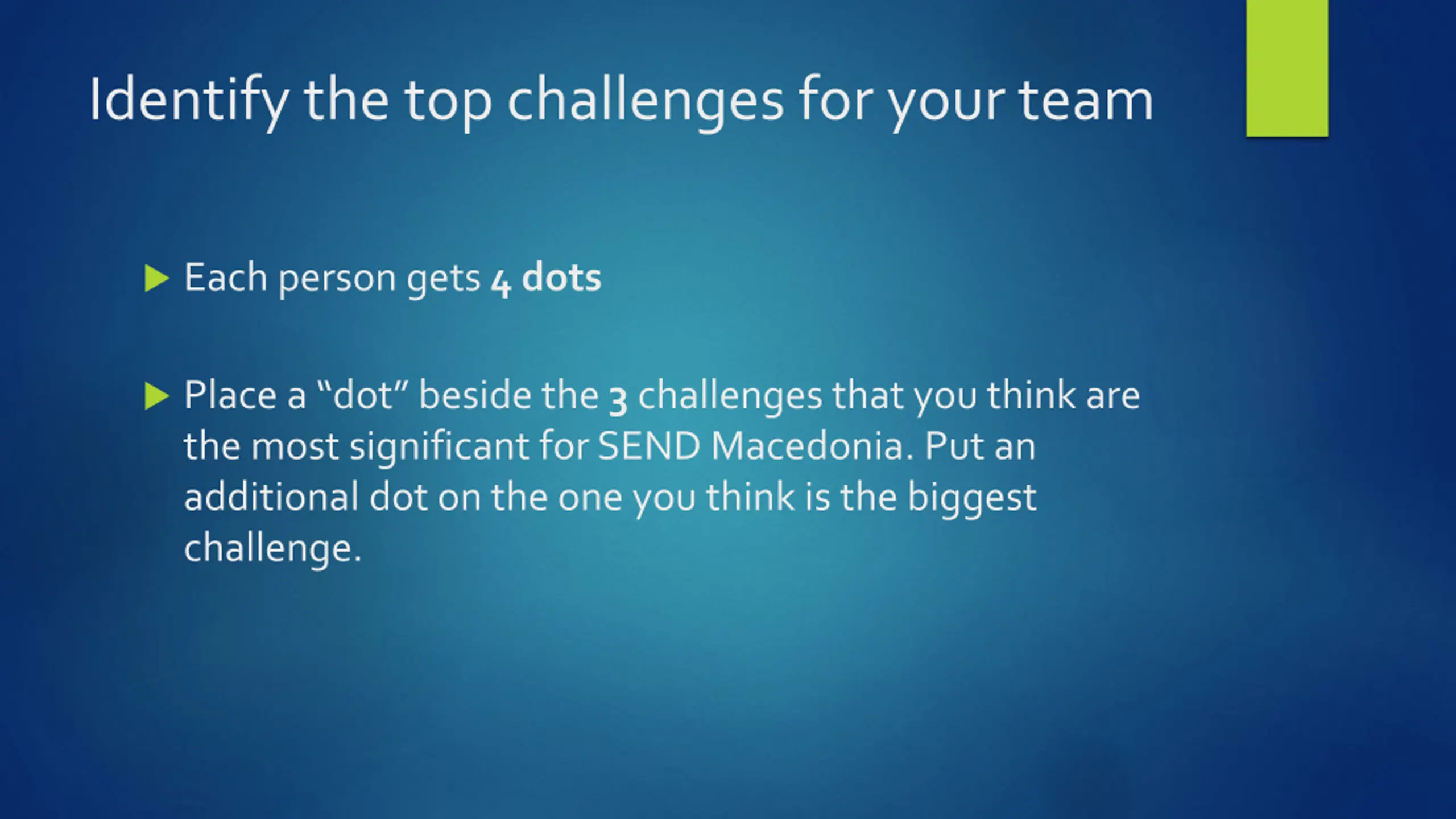 Identify the top challenges for your team

Each person gets 4 dots

Place a “dot” beside the 3 challenges that you think are the most significant for SEND Macedonia. Put an additional dot on the one you think is the biggest challenge.